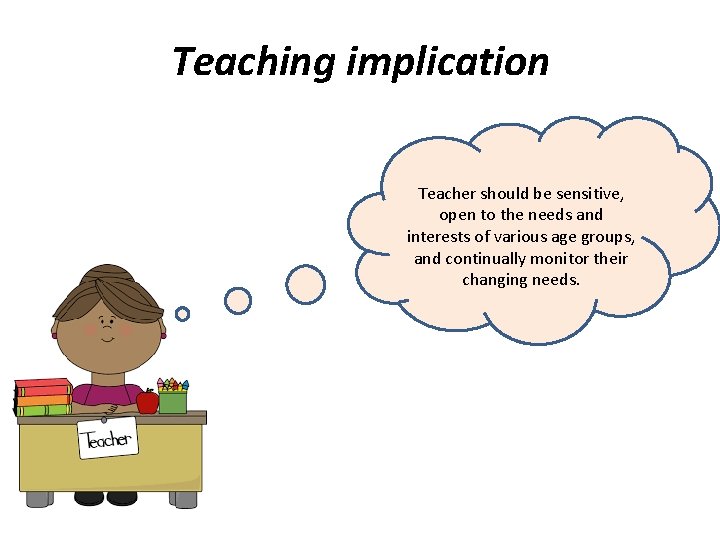 Teaching implication

Teacher should be sensitive, open to the needs and interests of various age groups, and continually monitor their changing needs.

Teacher